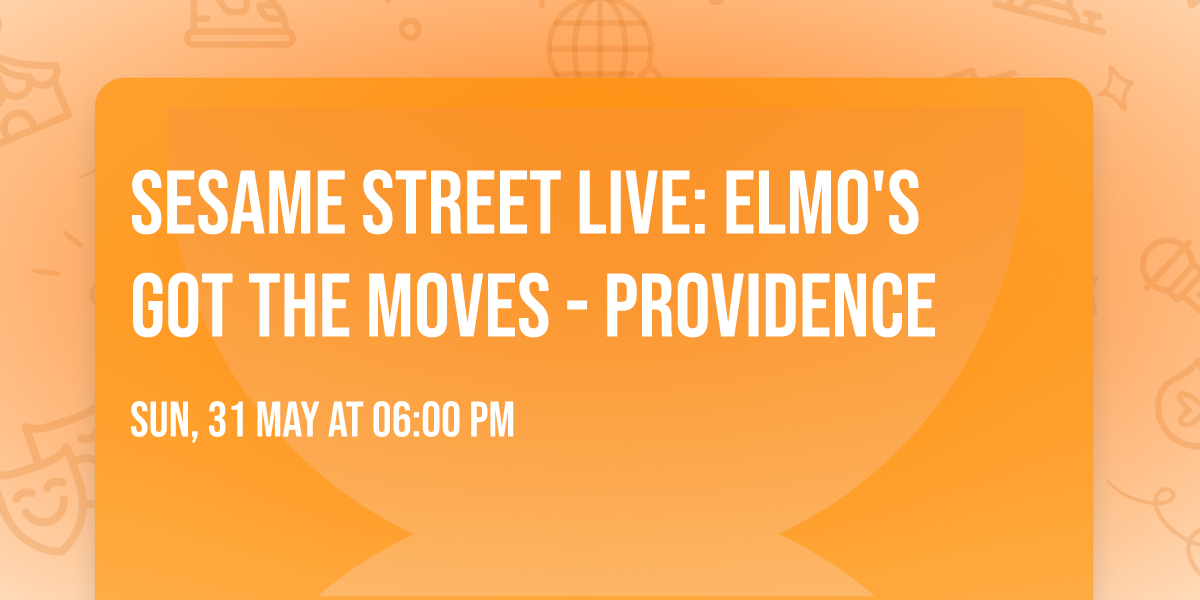 SESAME STREET LIVE: ELMO'S GOT THE MOVES - PROVIDENCE

SUN, 31 MAY AT 06:00 PM